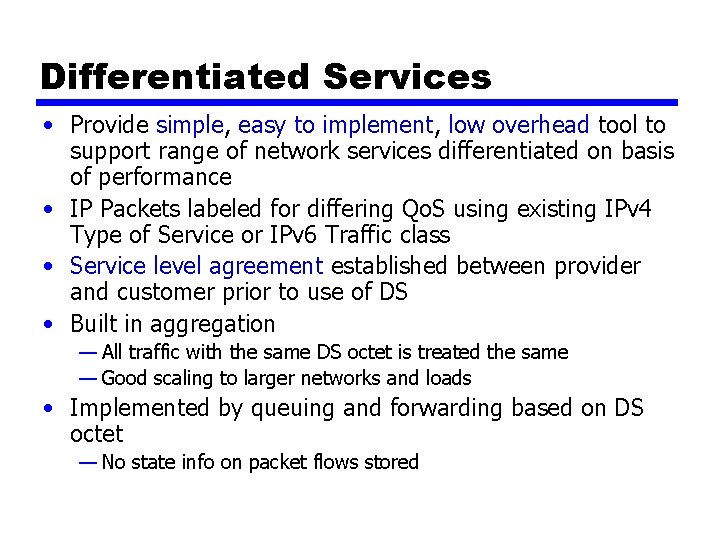 Differentiated Services

• Provide simple, easy to implement, low overhead tool to support range of network services differentiated on basis of performance
• IP Packets labeled for differing QoS using existing IPv4 Type of Service or IPv6 Traffic class
• Service level agreement established between provider and customer prior to use of DS
• Built in aggregation
— All traffic with the same DS octet is treated the same
— Good scaling to larger networks and loads
• Implemented by queuing and forwarding based on DS octet
— No state info on packet flows stored